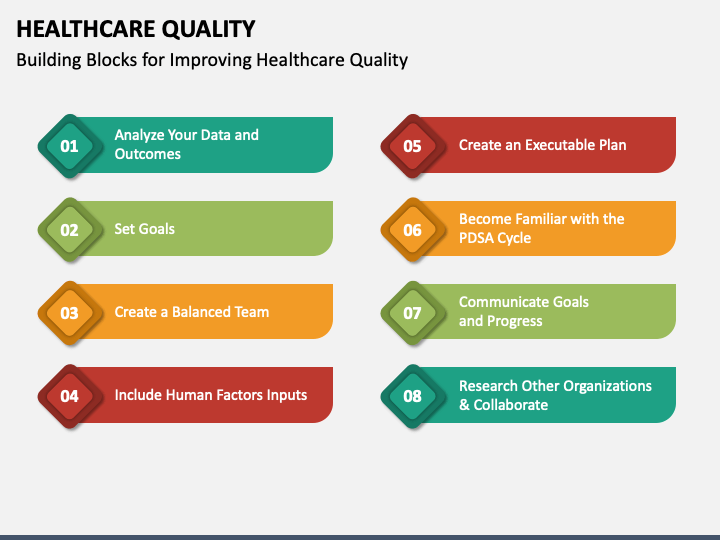 HEALTHCARE QUALITY
Building Blocks for Improving Healthcare Quality

01 Analyze Your Data and Outcomes

02 Set Goals

03 Create a Balanced Team

04 Include Human Factors Inputs

05 Create an Executable Plan

06 Become Familiar with the PDSA Cycle

07 Communicate Goals and Progress

08 Research Other Organizations & Collaborate